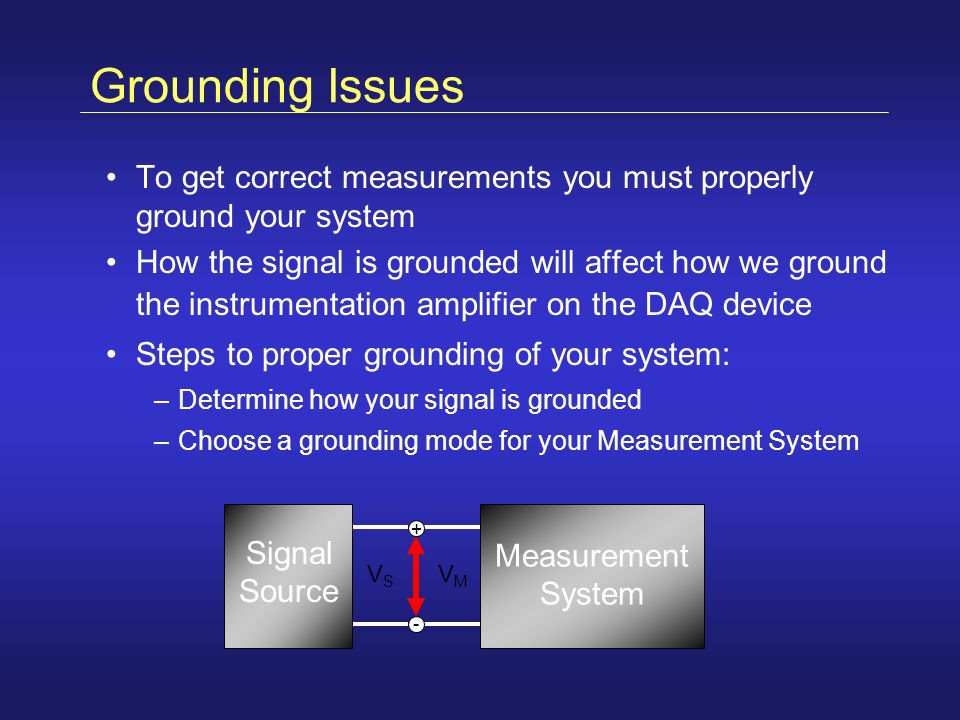 Grounding Issues

• To get correct measurements you must properly ground your system

• How the signal is grounded will affect how we ground the instrumentation amplifier on the DAQ device

• Steps to proper grounding of your system:
– Determine how your signal is grounded
– Choose a grounding mode for your Measurement System

Signal Source

+

$V_S$

$V_M$

-

Measurement System